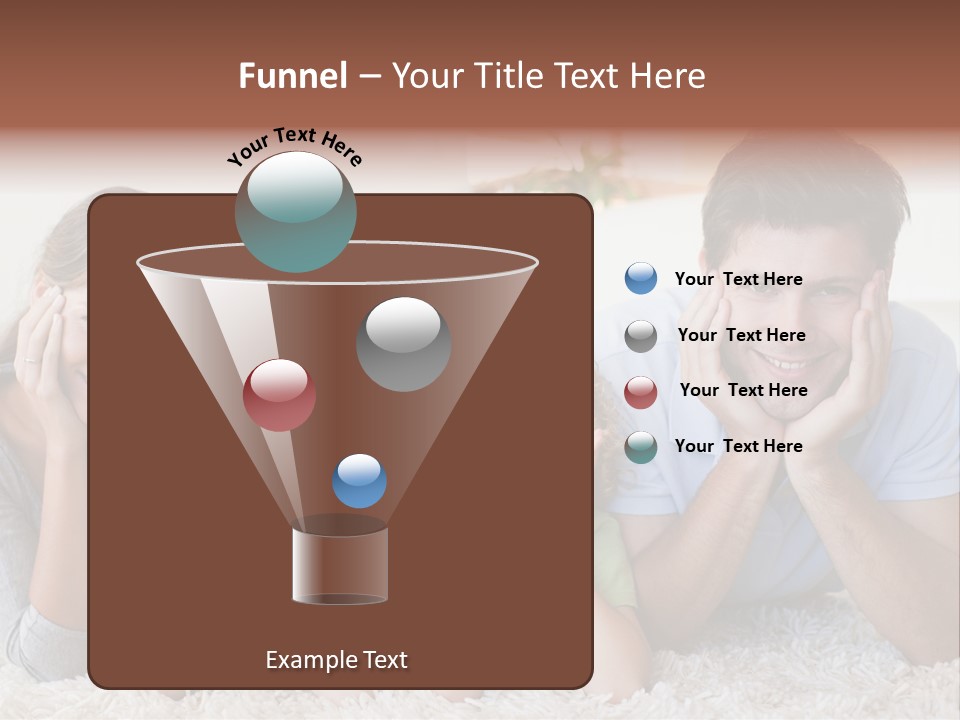 Funnel – Your Title Text Here

Your Text Here

Your Text Here

Your Text Here

Your Text Here

Your Text Here

Example Text